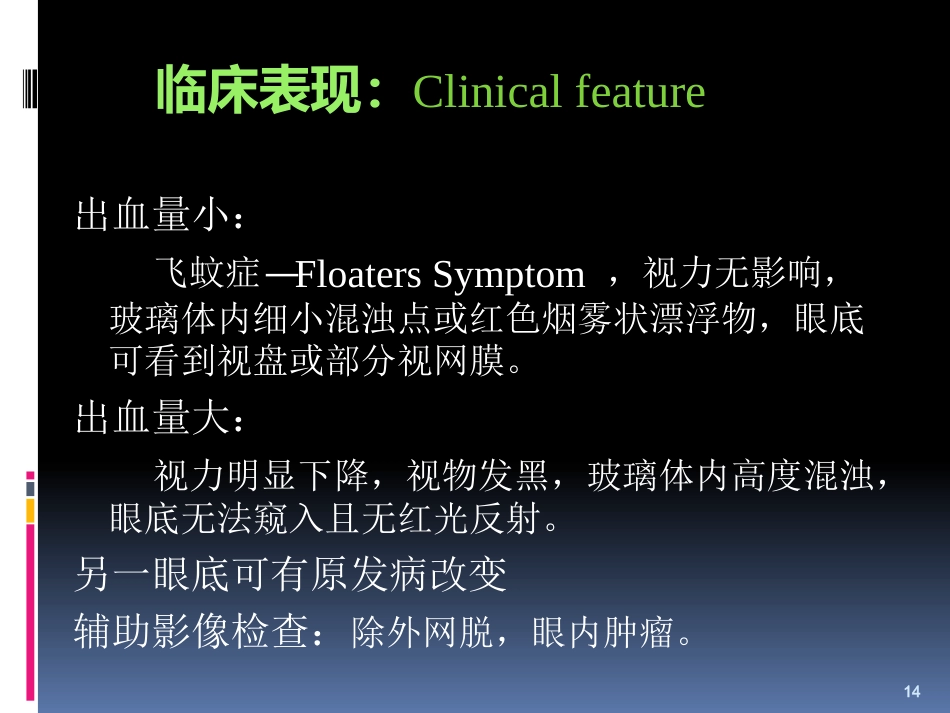 临床表现：Clinical feature

出血量小：

飞蚊症—Floaters Symptom ，视力无影响，玻璃体内细小混浊点或红色烟雾状漂浮物，眼底可看到视盘或部分视网膜。

出血量大：

视力明显下降，视物发黑，玻璃体内高度混浊，眼底无法窥入且无红光反射。

另一眼底可有原发病改变

辅助影像检查：除外网脱，眼内肿瘤。

14